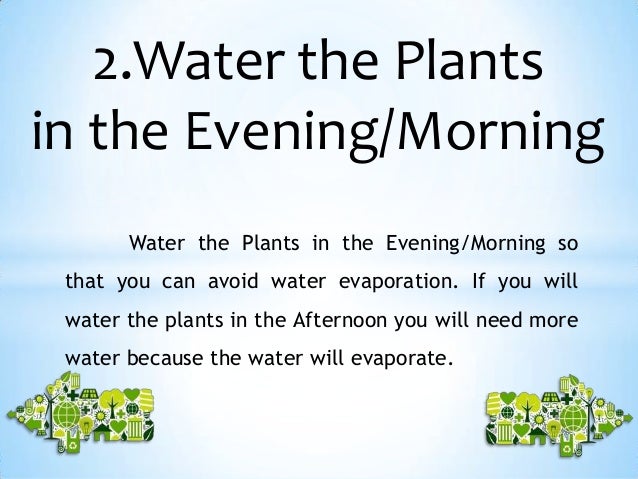 2.Water the Plants in the Evening/Morning

Water the Plants in the Evening/Morning so that you can avoid water evaporation. If you will water the plants in the Afternoon you will need more water because the water will evaporate.